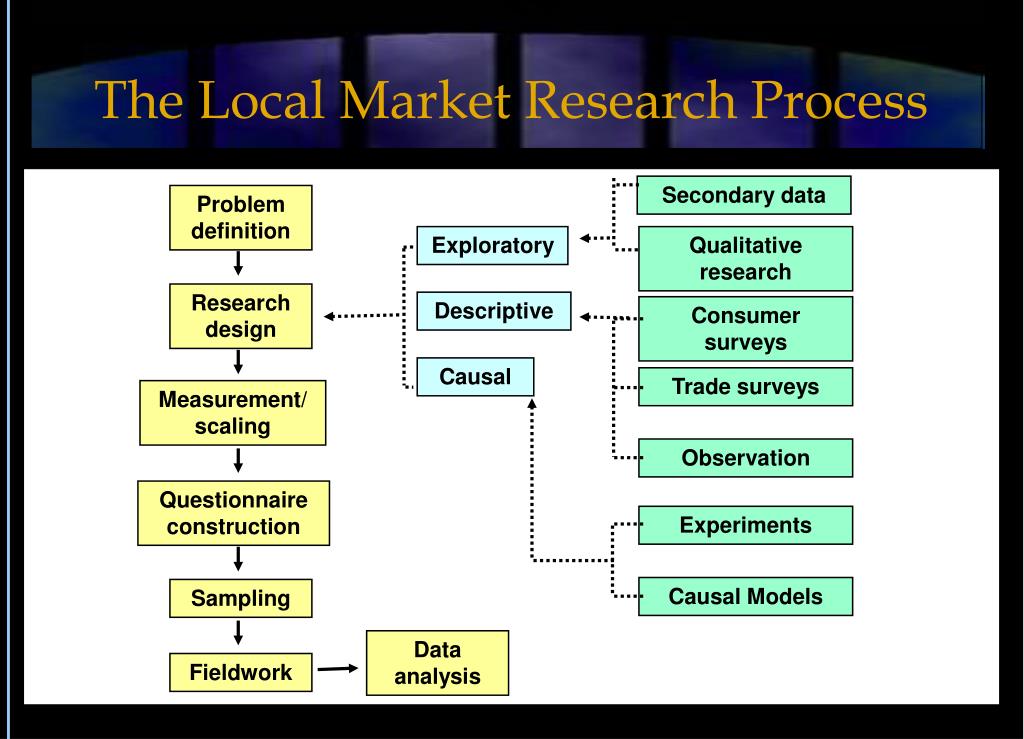 The Local Market Research Process

Problem definition

Research design

Measurement/ scaling

Questionnaire construction

Sampling

Fieldwork

Data analysis

Exploratory

Descriptive

Causal

Secondary data

Qualitative research

Consumer surveys

Trade surveys

Observation

Experiments

Causal Models